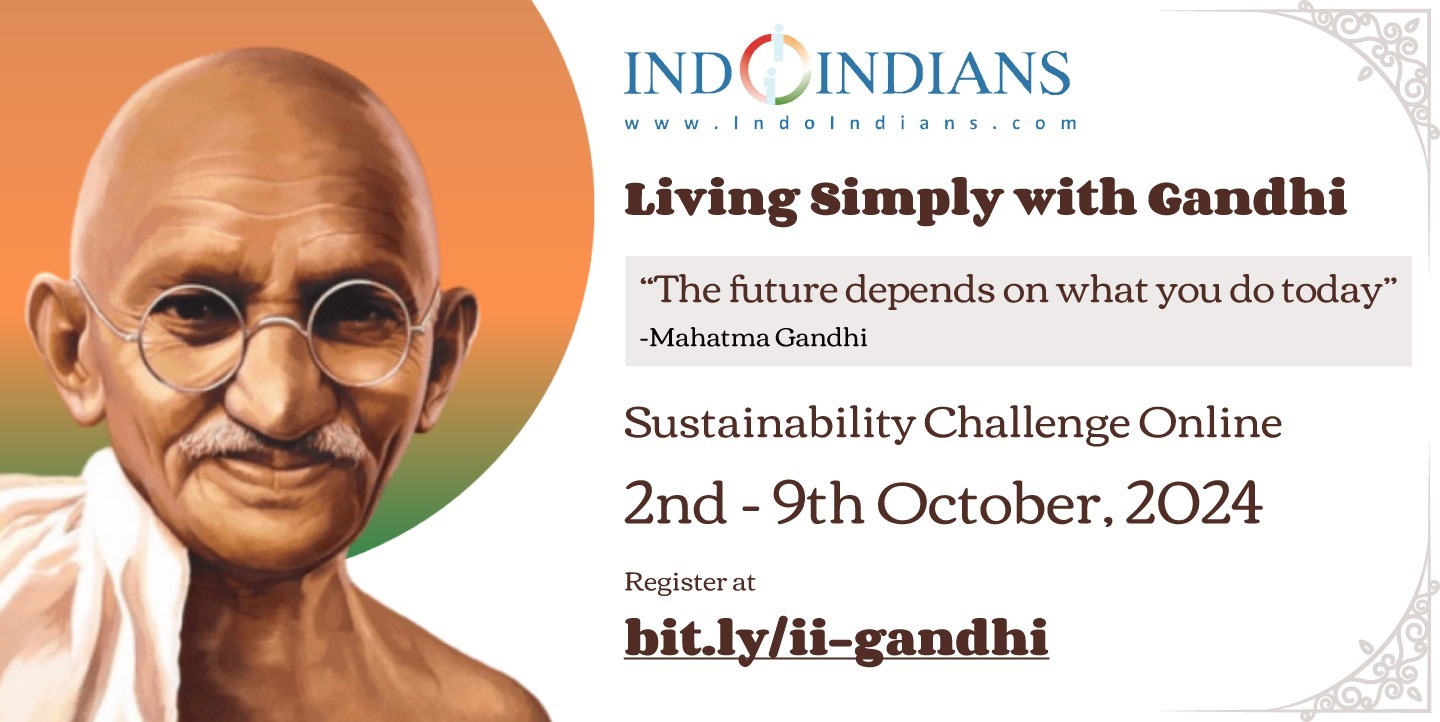 INDOINDIANS
www.IndoIndians.com

Living Simply with Gandhi

“The future depends on what you do today”
-Mahatma Gandhi

Sustainability Challenge Online

2nd - 9th October, 2024

Register at

bit.ly/ii-gandhi